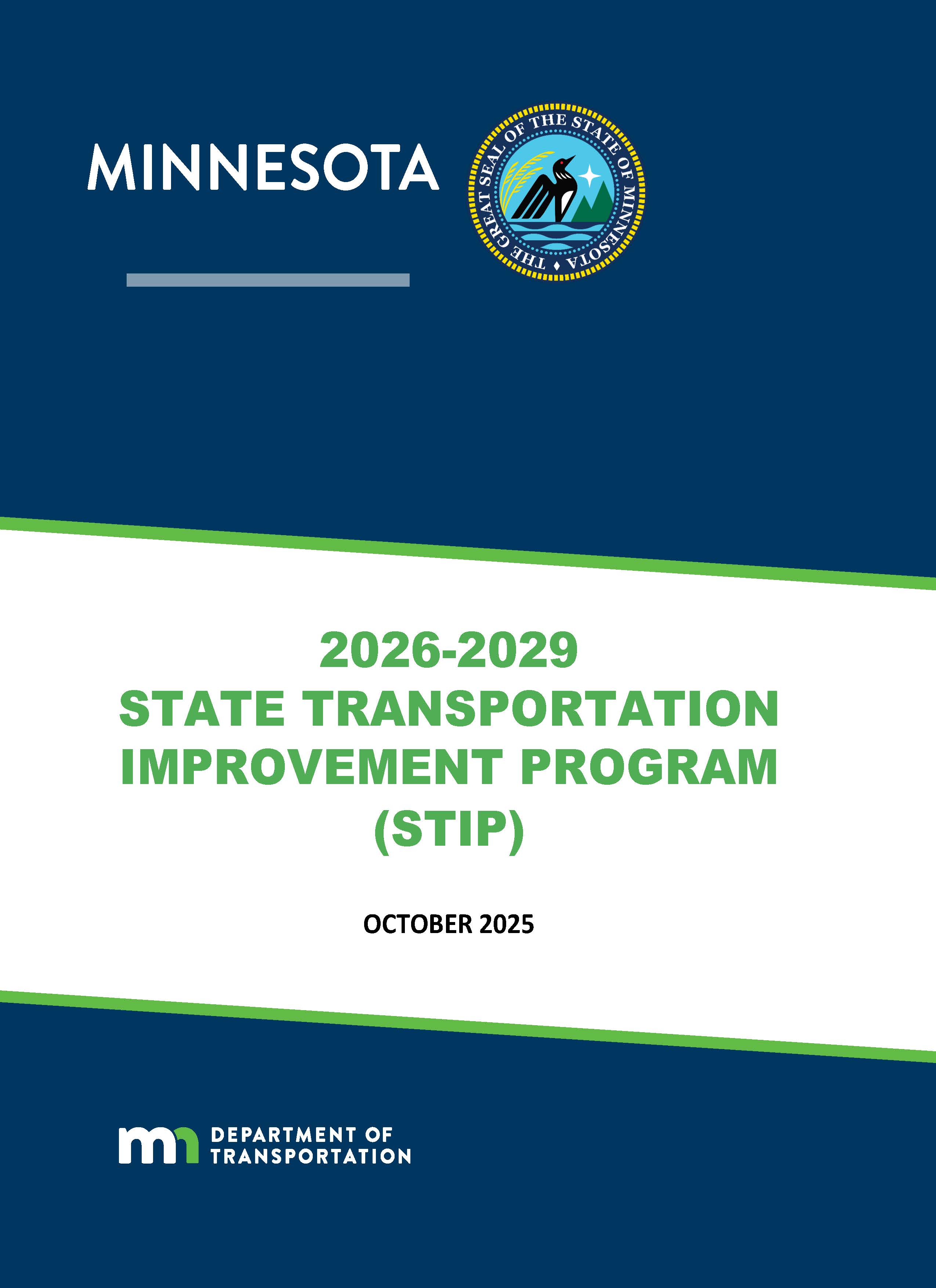 MINNESOTA

THE GREAT SEAL OF THE STATE OF MINNESOTA

2026-2029
STATE TRANSPORTATION
IMPROVEMENT PROGRAM
(STIP)

OCTOBER 2025

mn DEPARTMENT OF TRANSPORTATION